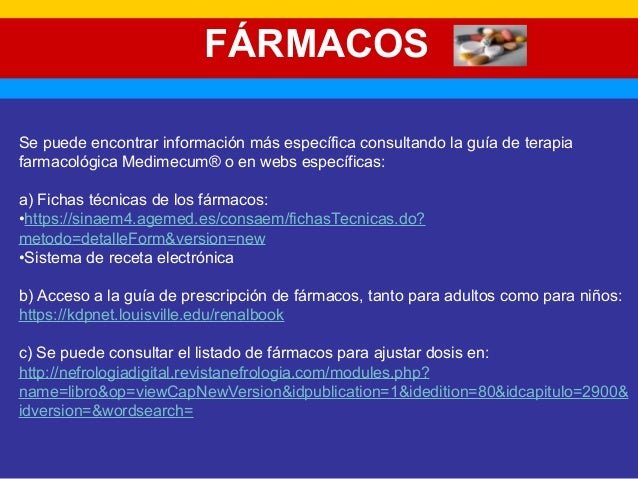 FÁRMACOS

Se puede encontrar información más específica consultando la guía de terapia farmacológica Medimecum® o en webs específicas:

a) Fichas técnicas de los fármacos:
•https://sinaem4.agemed.es/consaem/fichasTecnicas.do?metodo=detalleForm&version=new
•Sistema de receta electrónica

b) Acceso a la guía de prescripción de fármacos, tanto para adultos como para niños:
https://kdpnet.louisville.edu/renalbook

c) Se puede consultar el listado de fármacos para ajustar dosis en:
http://nefrologiadigital.revistanefrologia.com/modules.php?name=libro&op=viewCapNewVersion&idpublication=1&idedition=80&idcapitulo=2900&idversion=&wordsearch=